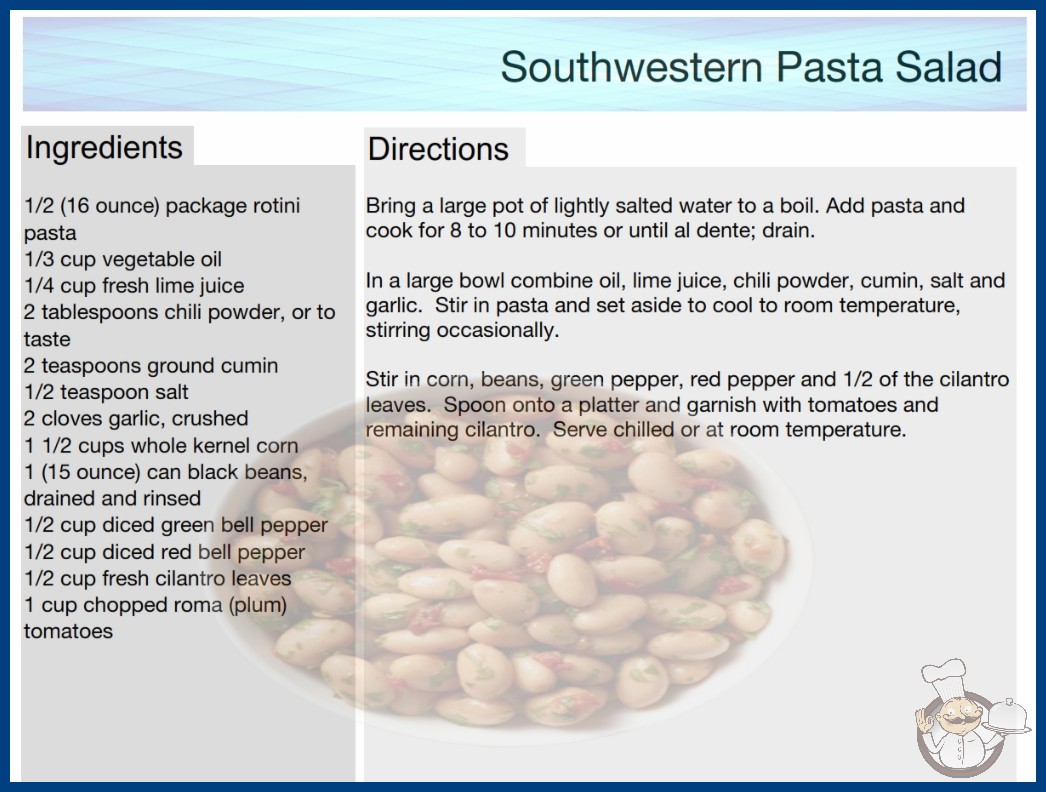 Southwestern Pasta Salad

Ingredients

1/2 (16 ounce) package rotini pasta
1/3 cup vegetable oil
1/4 cup fresh lime juice
2 tablespoons chili powder, or to taste
2 teaspoons ground cumin
1/2 teaspoon salt
2 cloves garlic, crushed
1 1/2 cups whole kernel corn
1 (15 ounce) can black beans, drained and rinsed
1/2 cup diced green bell pepper
1/2 cup diced red bell pepper
1/2 cup fresh cilantro leaves
1 cup chopped roma (plum) tomatoes

Directions

Bring a large pot of lightly salted water to a boil. Add pasta and cook for 8 to 10 minutes or until al dente; drain.

In a large bowl combine oil, lime juice, chili powder, cumin, salt and garlic. Stir in pasta and set aside to cool to room temperature, stirring occasionally.

Stir in corn, beans, green pepper, red pepper and 1/2 of the cilantro leaves. Spoon onto a platter and garnish with tomatoes and remaining cilantro. Serve chilled or at room temperature.